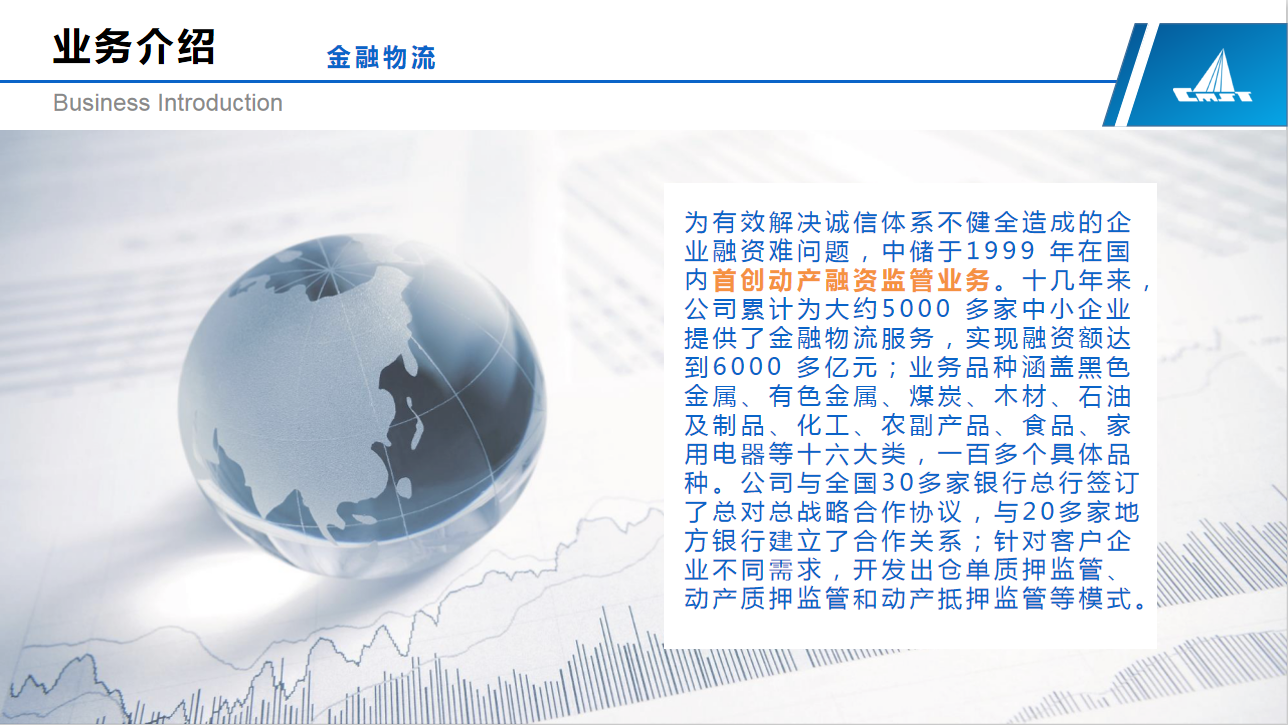 业务介绍

金融物流

Business Introduction

CMST

为有效解决诚信体系不健全造成的企业融资难问题，中储于1999 年在国内首创动产融资监管业务。十几年来，公司累计为大约5000 多家中小企业提供了金融物流服务，实现融资额达到6000 多亿元；业务品种涵盖黑色金属、有色金属、煤炭、木材、石油及制品、化工、农副产品、食品、家用电器等十六大类，一百多个具体品种。公司与全国30多家银行总行签订了总对总战略合作协议，与20多家地方银行建立了合作关系；针对客户企业不同需求，开发出仓单质押监管、动产质押监管和动产抵押监管等模式。